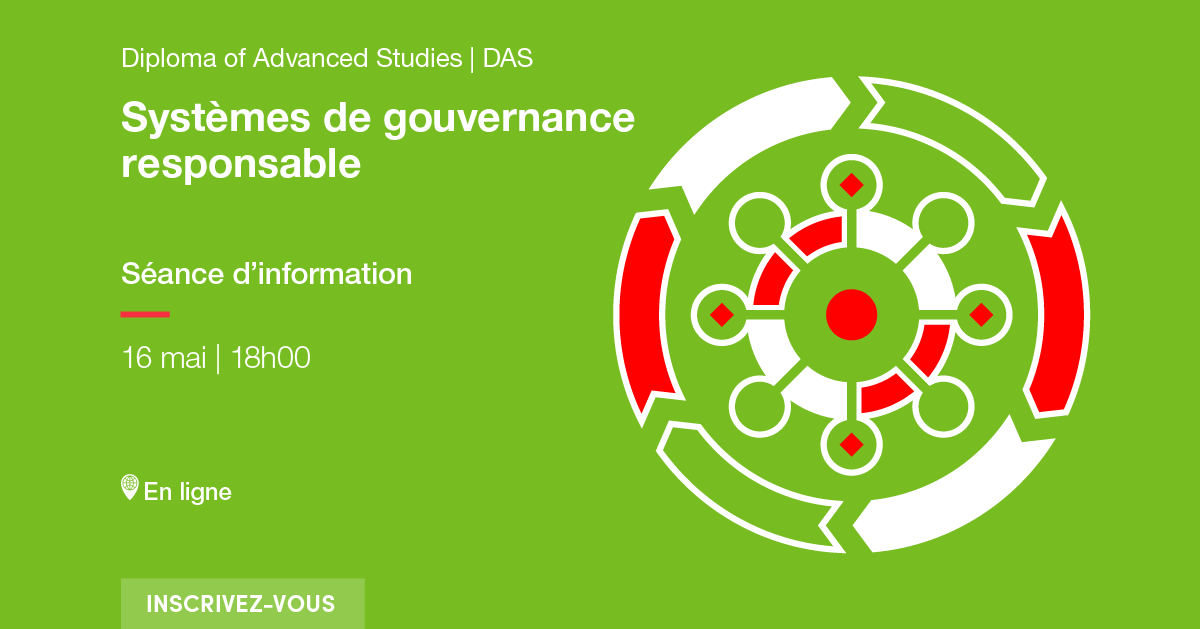 Diploma of Advanced Studies | DAS

Systèmes de gouvernance responsable

Séance d’information

16 mai | 18h00

En ligne

INSCRIVEZ-VOUS